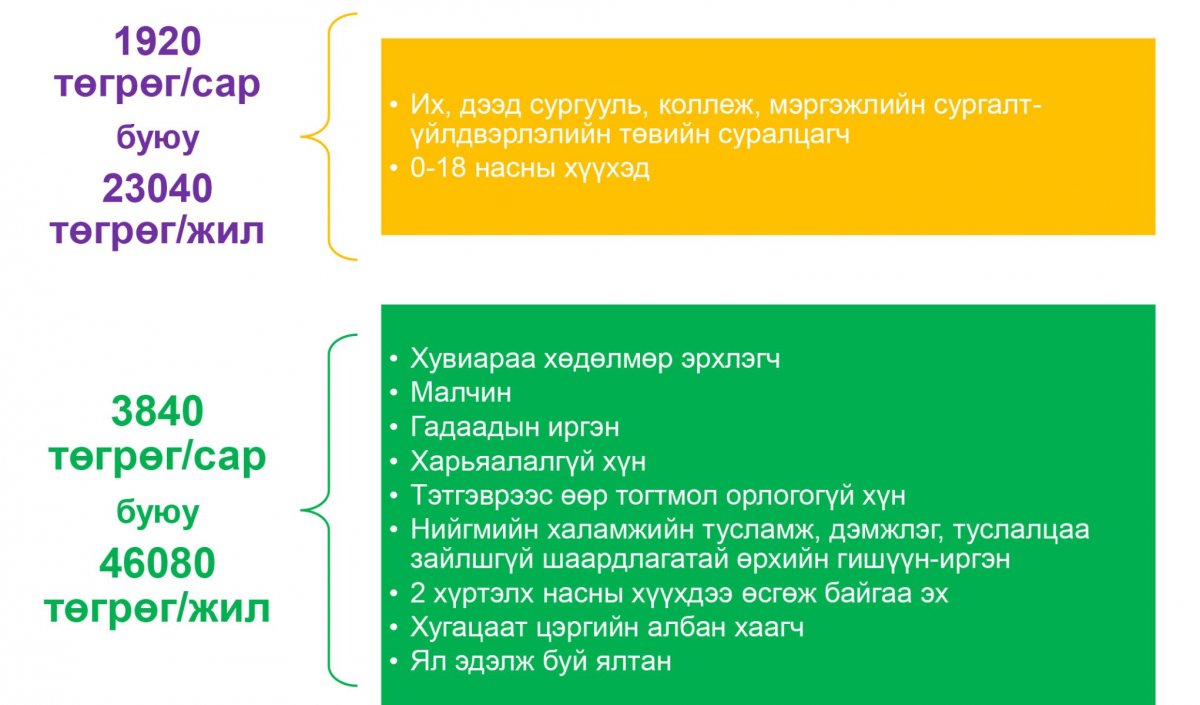 1920 төгрөг/сар
буюу
23040 төгрөг/жил

• Их, дээд сургууль, коллеж, мэргэжлийн сургалт-үйлдвэрлэлийн төвийн суралцагч
• 0-18 насны хүүхэд

3840 төгрөг/сар
буюу
46080 төгрөг/жил

• Хувиараа хөдөлмөр эрхлэгч
• Малчин
• Гадаадын иргэн
• Харьяалалгүй хүн
• Тэтгэврээс өөр тогтмол орлогогүй хүн
• Нийгмийн халамжийн тусламж, дэмжлэг, туслалцаа зайлшгүй шаардлагатай өрхийн гишүүн-иргэн
• 2 хүртэлх насны хүүхдээ өсгөж байгаа эх
• Хугацаат цэргийн албан хаагч
• Ял эдэлж буй ялтан